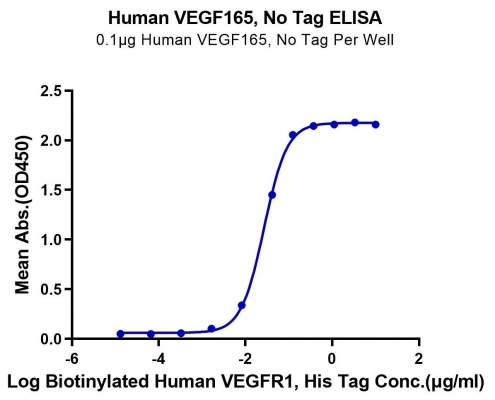 Human VEGF165, No Tag ELISA
0.1μg Human VEGF165, No Tag Per Well

Mean Abs.(OD450)

2.5
2.0
1.5
1.0
0.5
0.0

-6
-4
-2
0
2

Log Biotinylated Human VEGFR1, His Tag Conc.(μg/ml)